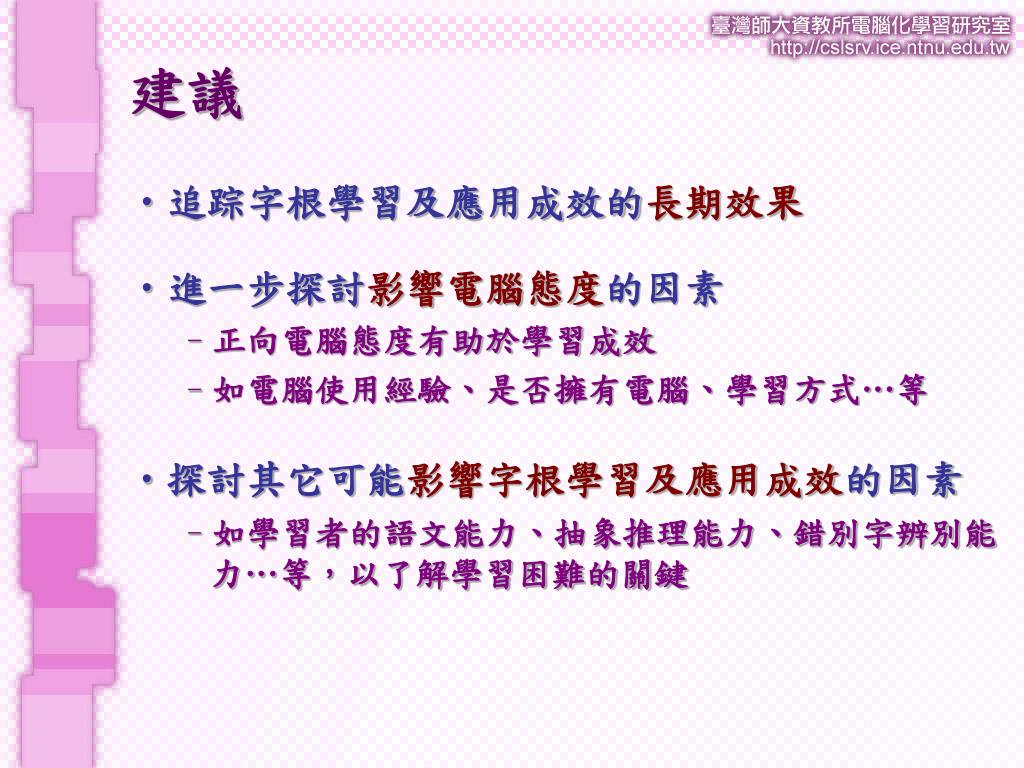 臺灣師大資教所電腦化學習研究室
http://cslsrv.ice.ntnu.edu.tw

建議

• 追踪字根學習及應用成效的長期效果

• 進一步探討影響電腦態度的因素
– 正向電腦態度有助於學習成效
– 如電腦使用經驗、是否擁有電腦、學習方式…等

• 探討其它可能影響字根學習及應用成效的因素
– 如學習者的語文能力、抽象推理能力、錯別字辨別能力…等，以了解學習困難的關鍵